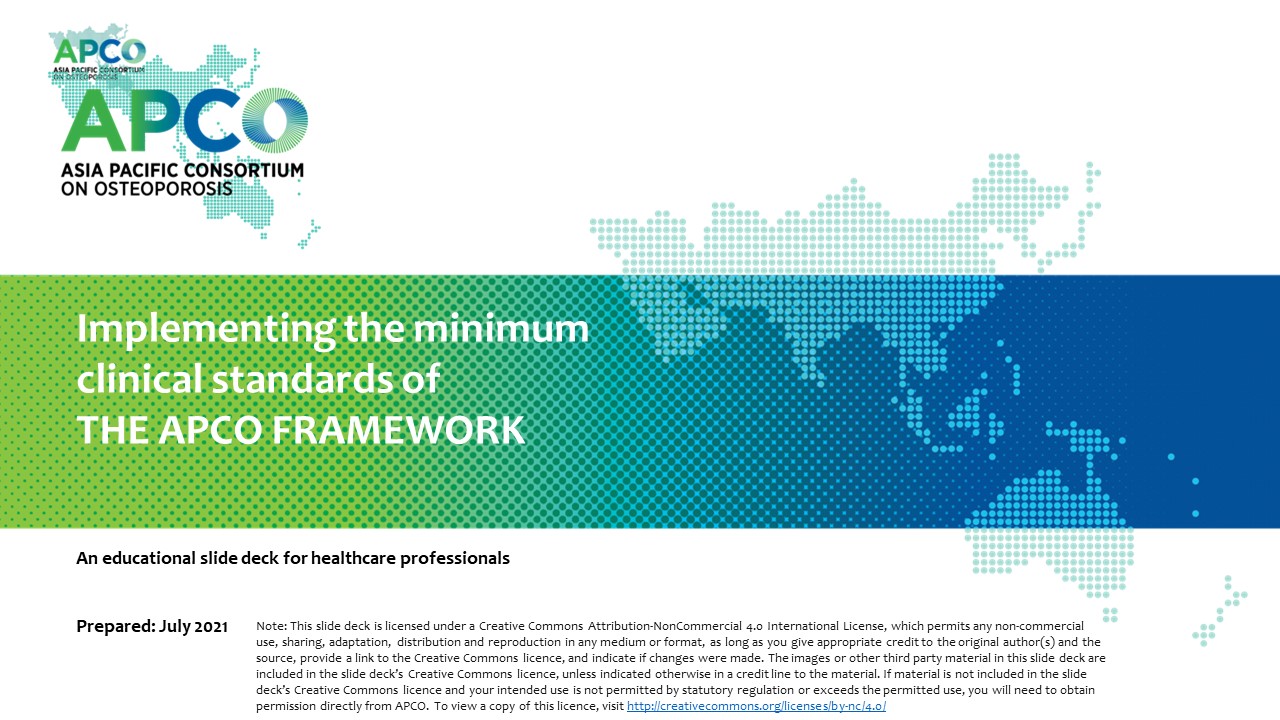 APCO
ASIA PACIFIC CONSORTIUM ON OSTEOPOROSIS

APCO
ASIA PACIFIC CONSORTIUM ON OSTEOPOROSIS

Implementing the minimum clinical standards of THE APCO FRAMEWORK

An educational slide deck for healthcare professionals

Prepared: July 2021

Note: This slide deck is licensed under a Creative Commons Attribution-NonCommercial 4.0 International License, which permits any non-commercial use, sharing, adaptation, distribution and reproduction in any medium or format, as long as you give appropriate credit to the original author(s) and the source, provide a link to the Creative Commons licence, and indicate if changes were made. The images or other third party material in this slide deck are included in the slide deck's Creative Commons licence, unless indicated otherwise in a credit line to the material. If material is not included in the slide deck's Creative Commons licence and your intended use is not permitted by statutory regulation or exceeds the permitted use, you will need to obtain permission directly from APCO. To view a copy of this licence, visit http://creativecommons.org/licenses/by-nc/4.0/